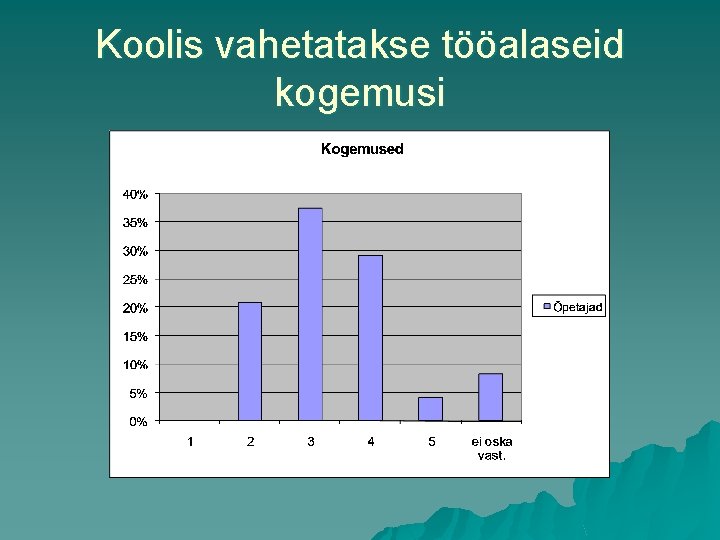 Koolis vahetatakse tööalaseid kogemusi

Kogemused

40%
35%
30%
25%
20%
15%
10%
5%
0%

1
2
3
4
5
ei oska vast.

Õpetajad